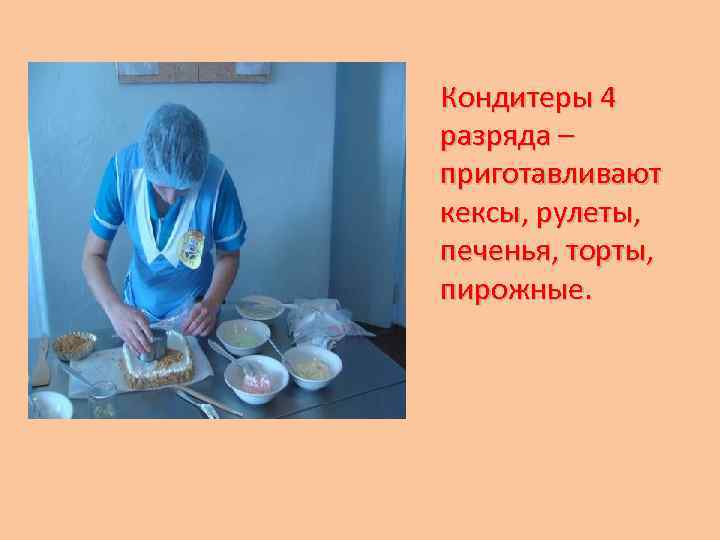 Кондитеры 4 разряда – приготавливают кексы, рулеты, печенья, торты, пирожные.